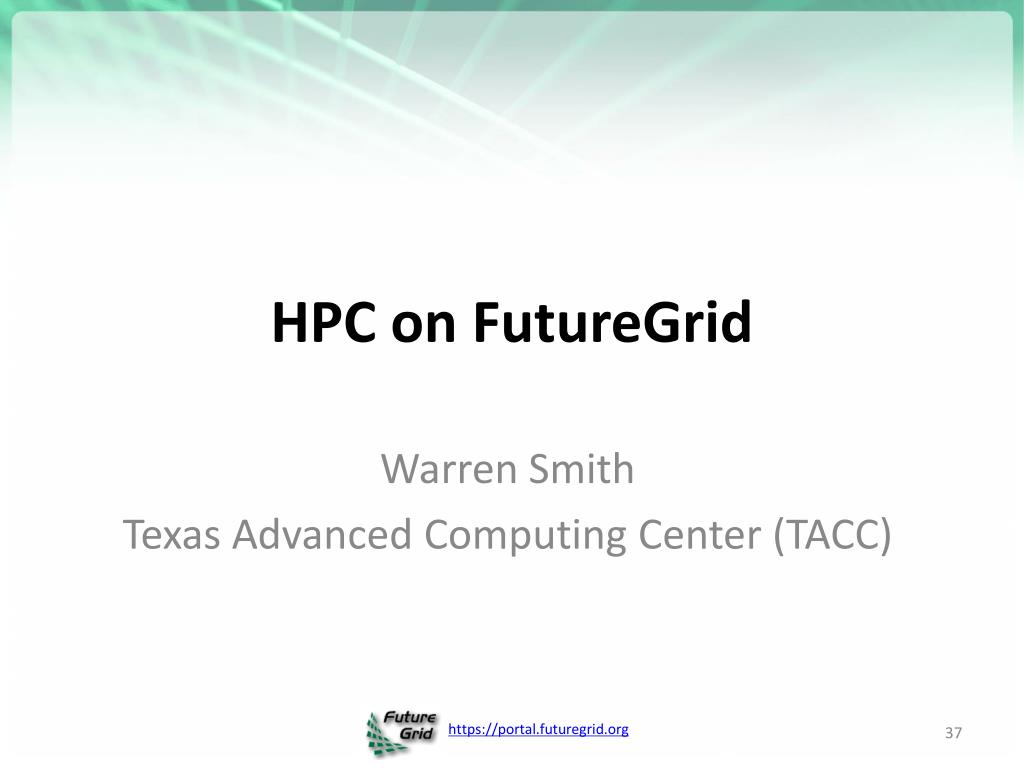 HPC on FutureGrid

Warren Smith
Texas Advanced Computing Center (TACC)

Future Grid https://portal.futuregrid.org 37